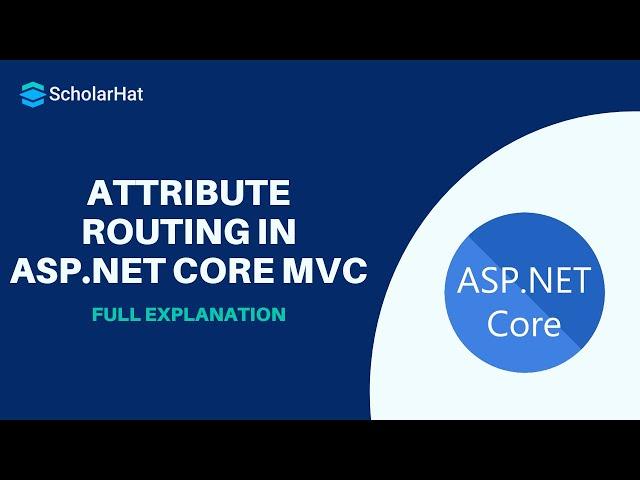 ScholarHat

ATTRIBUTE ROUTING IN ASP.NET CORE MVC

FULL EXPLANATION

ASP.NET Core